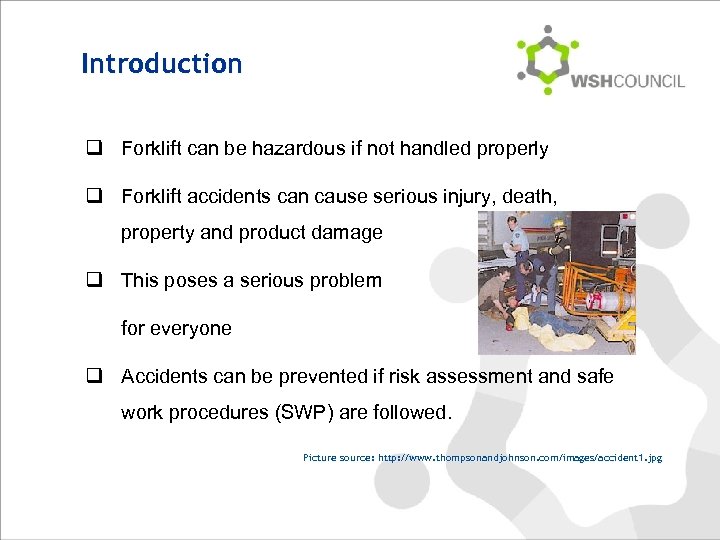 Introduction

WSHCOUNCIL

❑ Forklift can be hazardous if not handled properly

❑ Forklift accidents can cause serious injury, death, property and product damage

❑ This poses a serious problem

for everyone

❑ Accidents can be prevented if risk assessment and safe work procedures (SWP) are followed.

Picture source: http://www.thompsonandjohnson.com/images/accident1.jpg